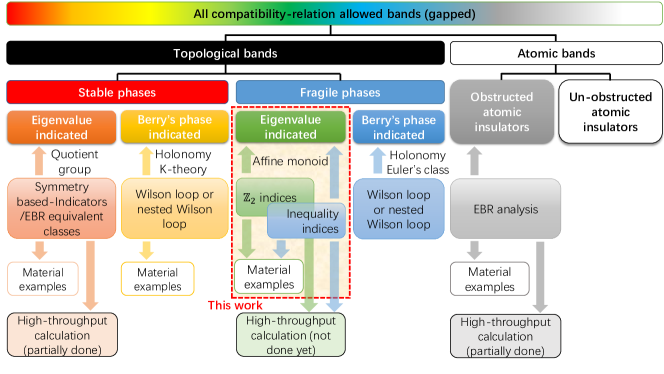 All compatibility-relation allowed bands (gapped)

Topological bands

Atomic bands

Stable phases

Fragile phases

Obstructed atomic insulators

Un-obstructed atomic insulators

Eigenvalue indicated

Berry's phase indicated

Eigenvalue indicated

Berry's phase indicated

Quotient group

Holonomy K-theory

Affine monoid

Holonomy Euler's class

Symmetry based-Indicators /EBR equivalent classes

Wilson loop or nested Wilson loop

$\mathbb{Z}_2$ indices

Inequality indices

Wilson loop or nested Wilson loop

EBR analysis

Material examples

Material examples

Material examples

Material examples

This work

High-throughput calculation (partially done)

High-throughput calculation (not done yet)

High-throughput calculation (partially done)